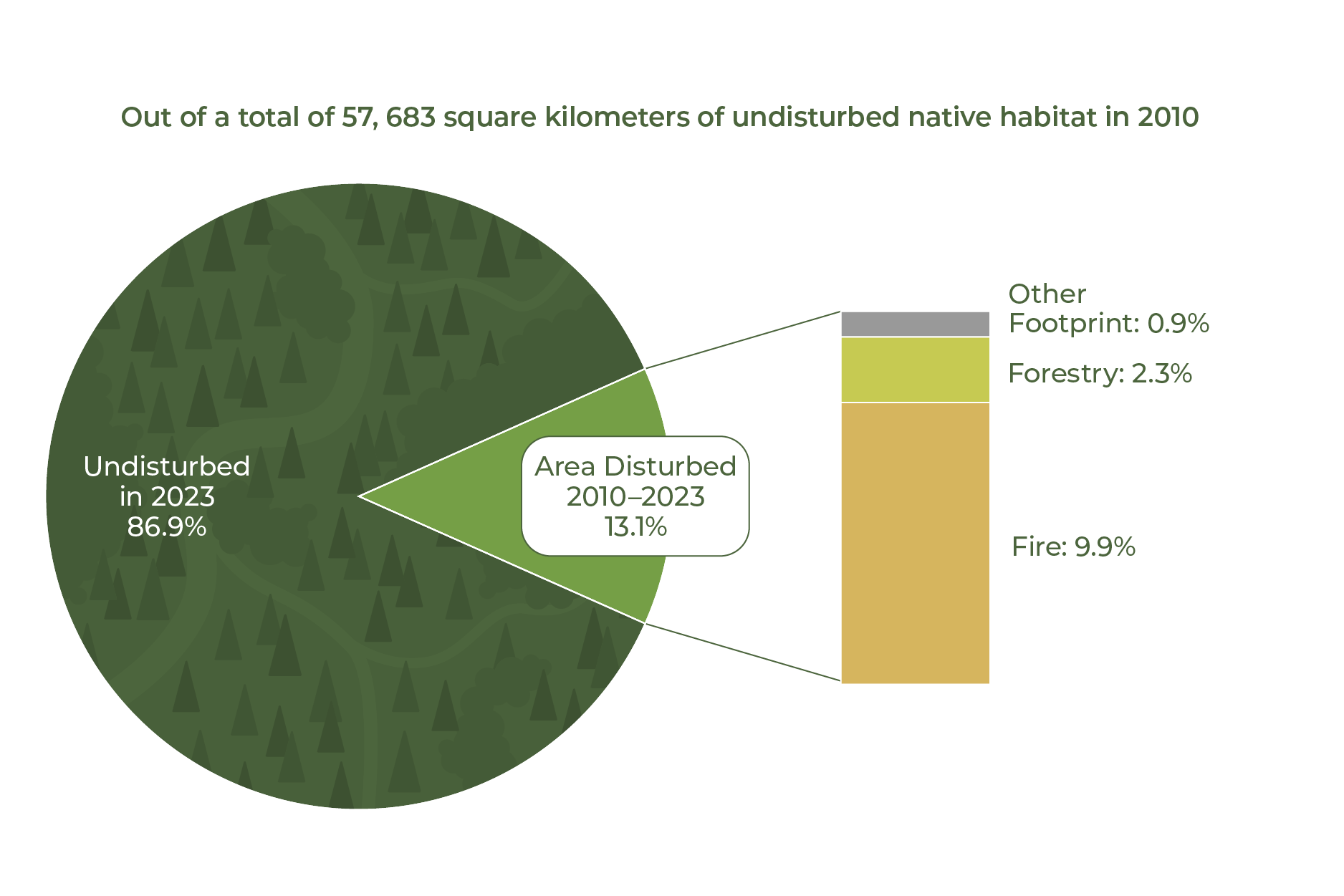 Out of a total of 57, 683 square kilometers of undisturbed native habitat in 2010

Undisturbed in 2023 86.9%

Area Disturbed 2010–2023 13.1%

Other Footprint: 0.9%

Forestry: 2.3%

Fire: 9.9%